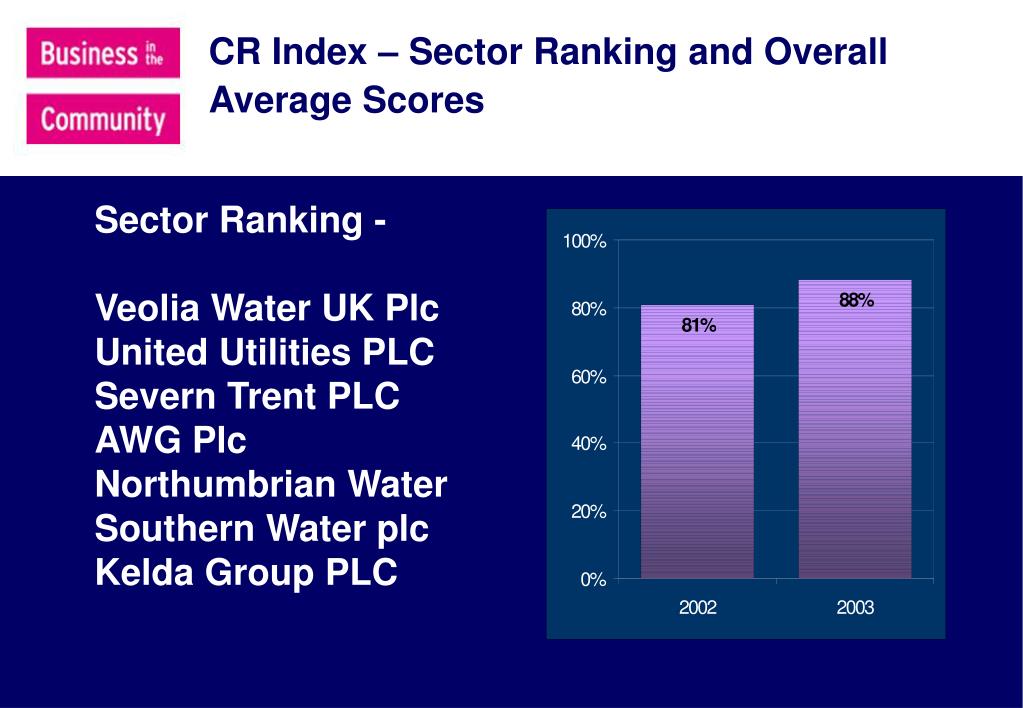 Business in the Community

CR Index – Sector Ranking and Overall Average Scores

Sector Ranking -

Veolia Water UK Plc
United Utilities PLC
Severn Trent PLC
AWG Plc
Northumbrian Water
Southern Water plc
Kelda Group PLC

100%
80%
60%
40%
20%
0%
81%
88%
2002
2003